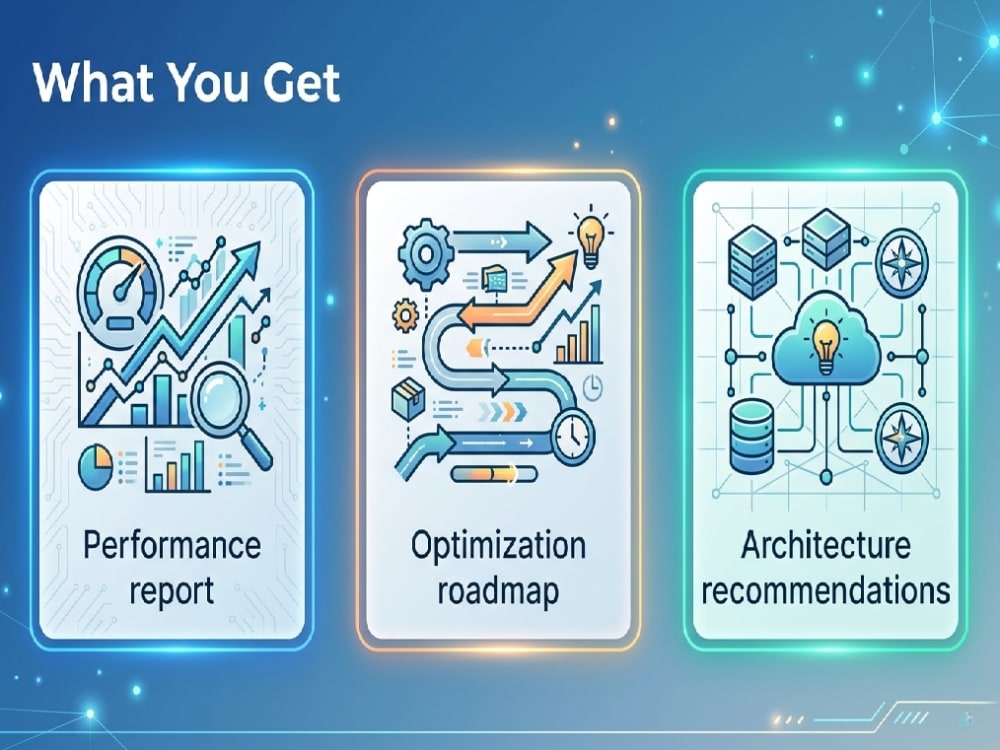 What You Get

Performance report

Optimization roadmap

Architecture recommendations